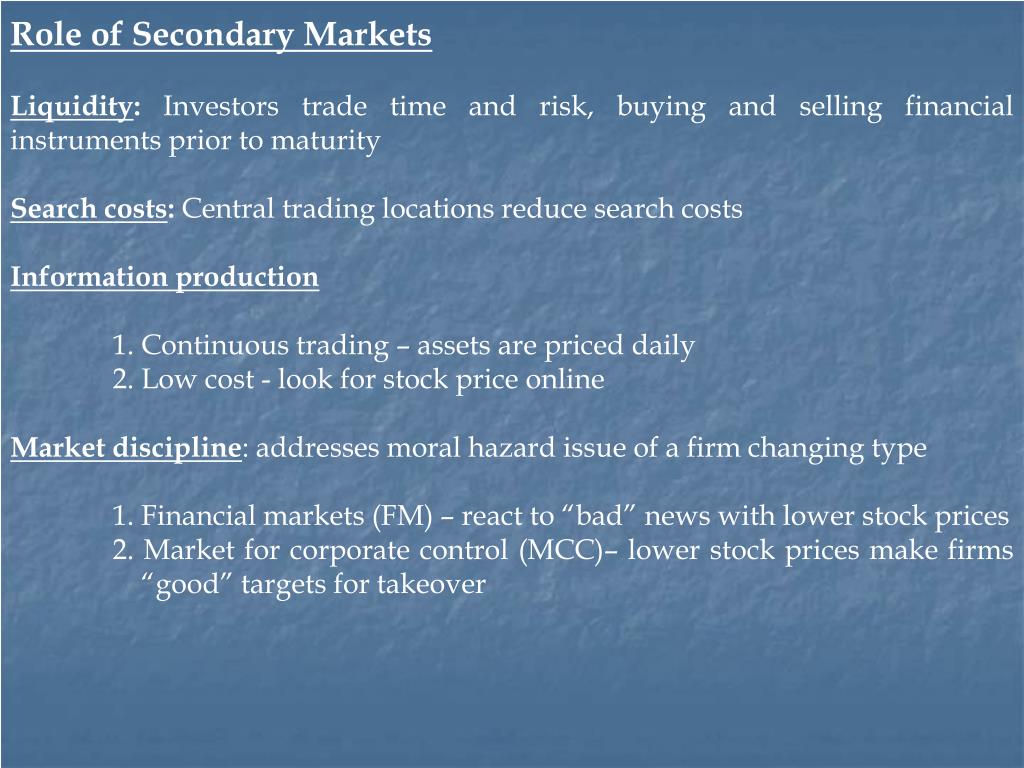 Role of Secondary Markets

Liquidity: Investors trade time and risk, buying and selling financial instruments prior to maturity

Search costs: Central trading locations reduce search costs

Information production

1. Continuous trading – assets are priced daily
2. Low cost - look for stock price online

Market discipline: addresses moral hazard issue of a firm changing type

1. Financial markets (FM) – react to “bad” news with lower stock prices
2. Market for corporate control (MCC)– lower stock prices make firms “good” targets for takeover